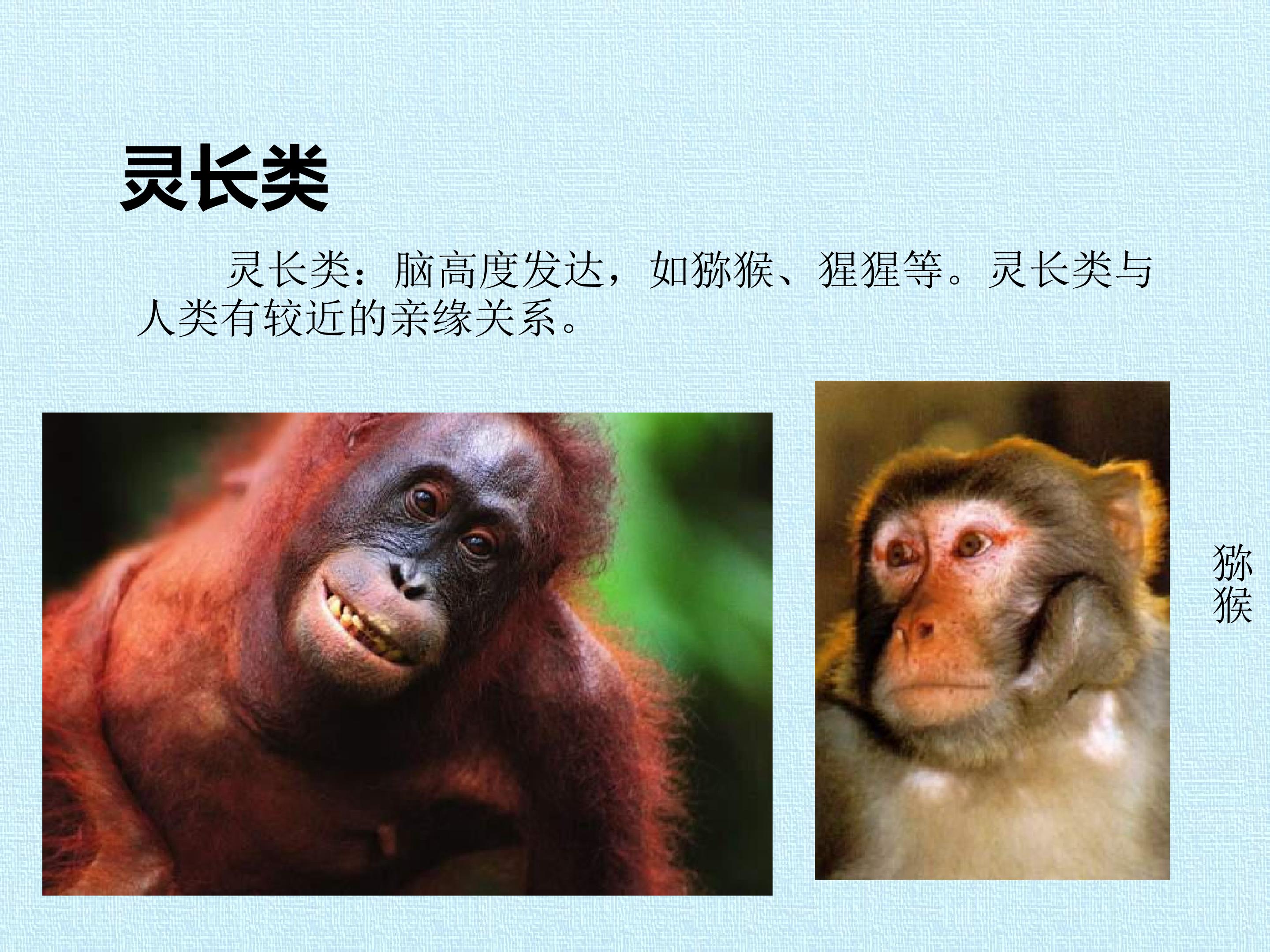 灵长类

灵长类：脑高度发达，如猕猴、猩猩等。灵长类与人类有较近的亲缘关系。

猕猴